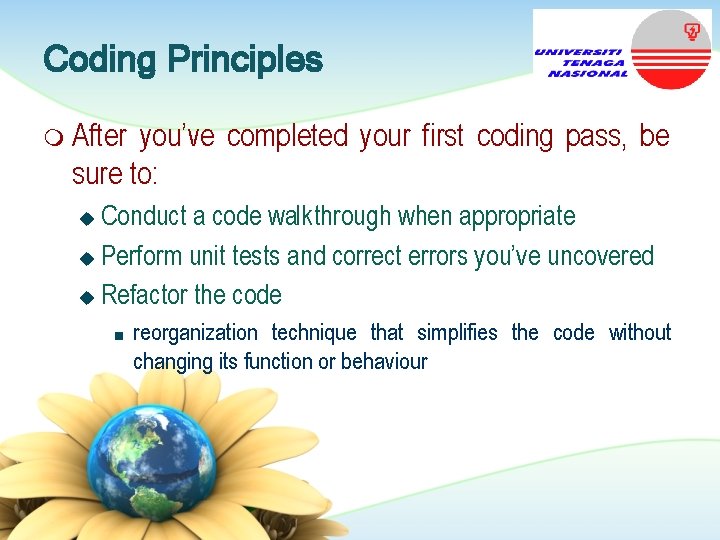 Coding Principles

UNIVERSITI TENAGA NASIONAL

After you've completed your first coding pass, be sure to:

Conduct a code walkthrough when appropriate

Perform unit tests and correct errors you've uncovered

Refactor the code

reorganization technique that simplifies the code without changing its function or behaviour